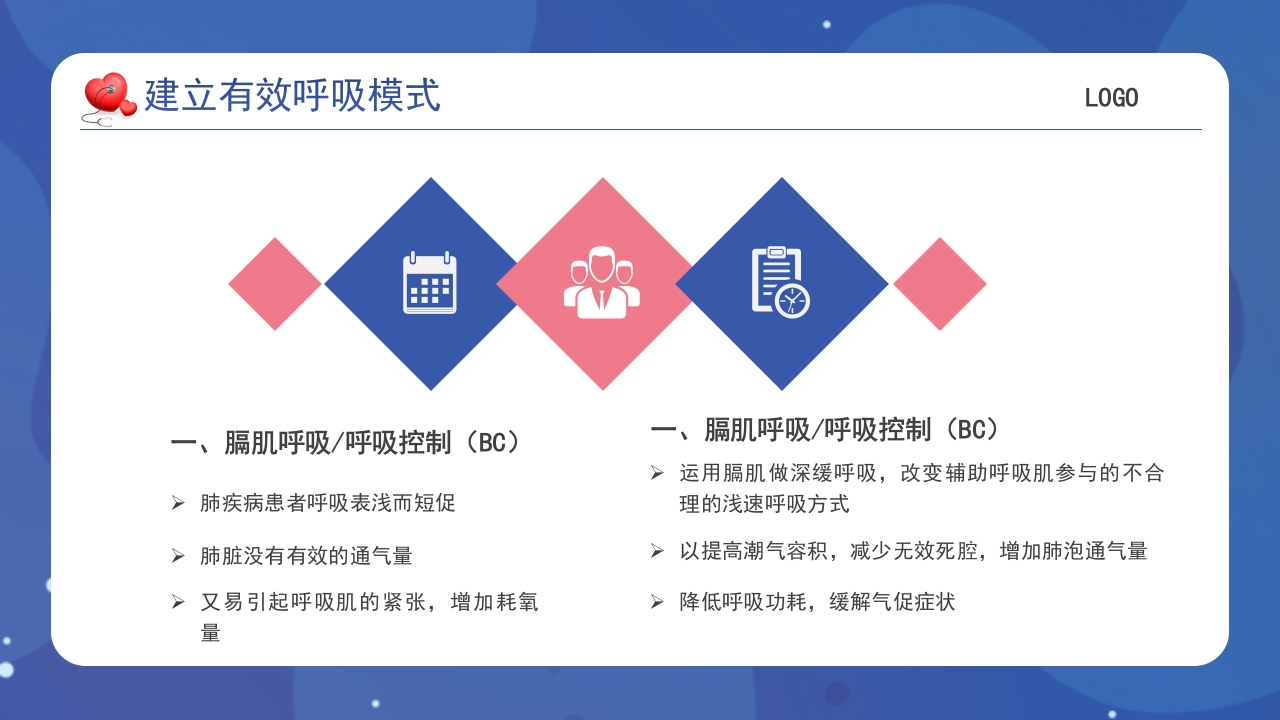 建立有效呼吸模式

LOGO

一、膈肌呼吸/呼吸控制（BC）

➢ 肺疾病患者呼吸表浅而短促

➢ 肺脏没有有效的通气量

➢ 又易引起呼吸肌的紧张，增加耗氧量

一、膈肌呼吸/呼吸控制（BC）

➢ 运用膈肌做深缓呼吸，改变辅助呼吸肌参与的不合理的浅速呼吸方式

➢ 以提高潮气容积，减少无效死腔，增加肺泡通气量

➢ 降低呼吸功耗，缓解气促症状